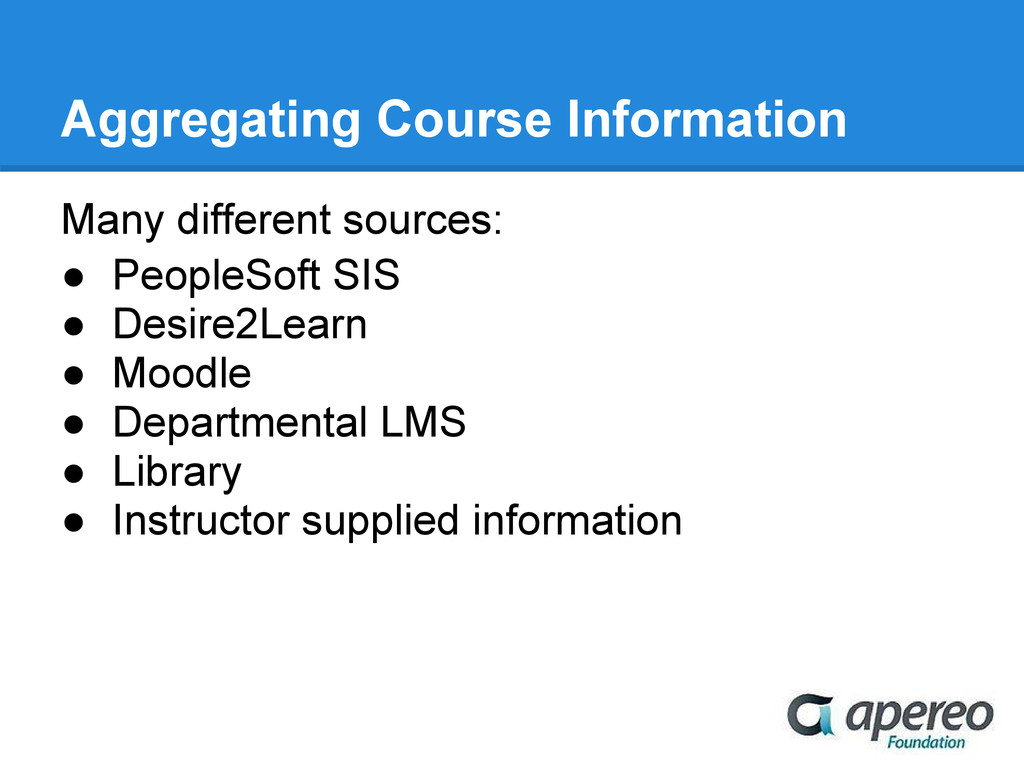 Aggregating Course Information

Many different sources:
● PeopleSoft SIS
● Desire2Learn
● Moodle
● Departmental LMS
● Library
● Instructor supplied information

apereo
Foundation